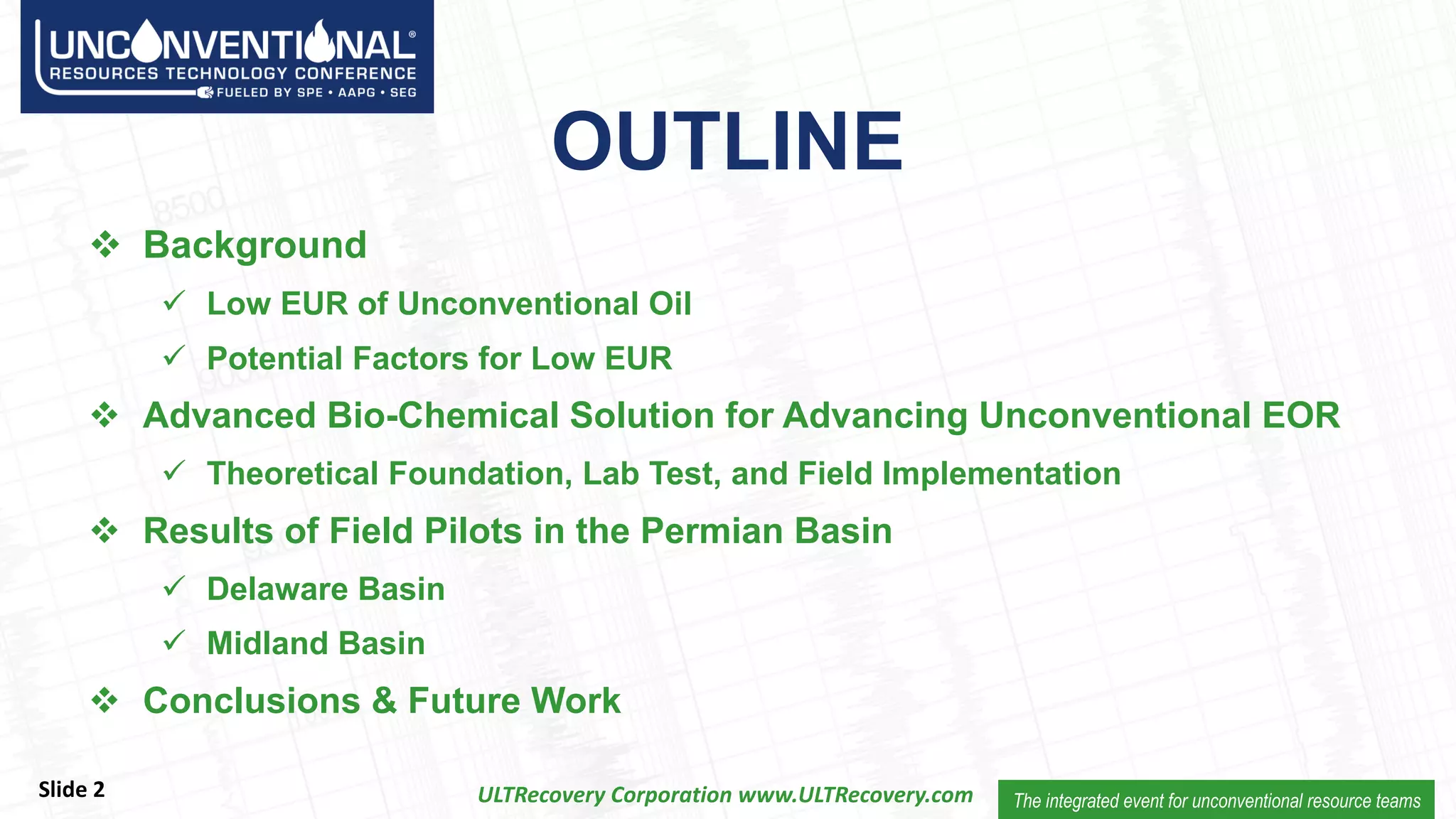 UNCONVENTIONAL®
RESOURCES TECHNOLOGY CONFERENCE
FUELED BY SPE • AAPG • SEG

OUTLINE

❖ Background
✓ Low EUR of Unconventional Oil
✓ Potential Factors for Low EUR
❖ Advanced Bio-Chemical Solution for Advancing Unconventional EOR
✓ Theoretical Foundation, Lab Test, and Field Implementation
❖ Results of Field Pilots in the Permian Basin
✓ Delaware Basin
✓ Midland Basin
❖ Conclusions & Future Work

Slide 2

ULTRecovery Corporation www.ULTRecovery.com

The integrated event for unconventional resource teams